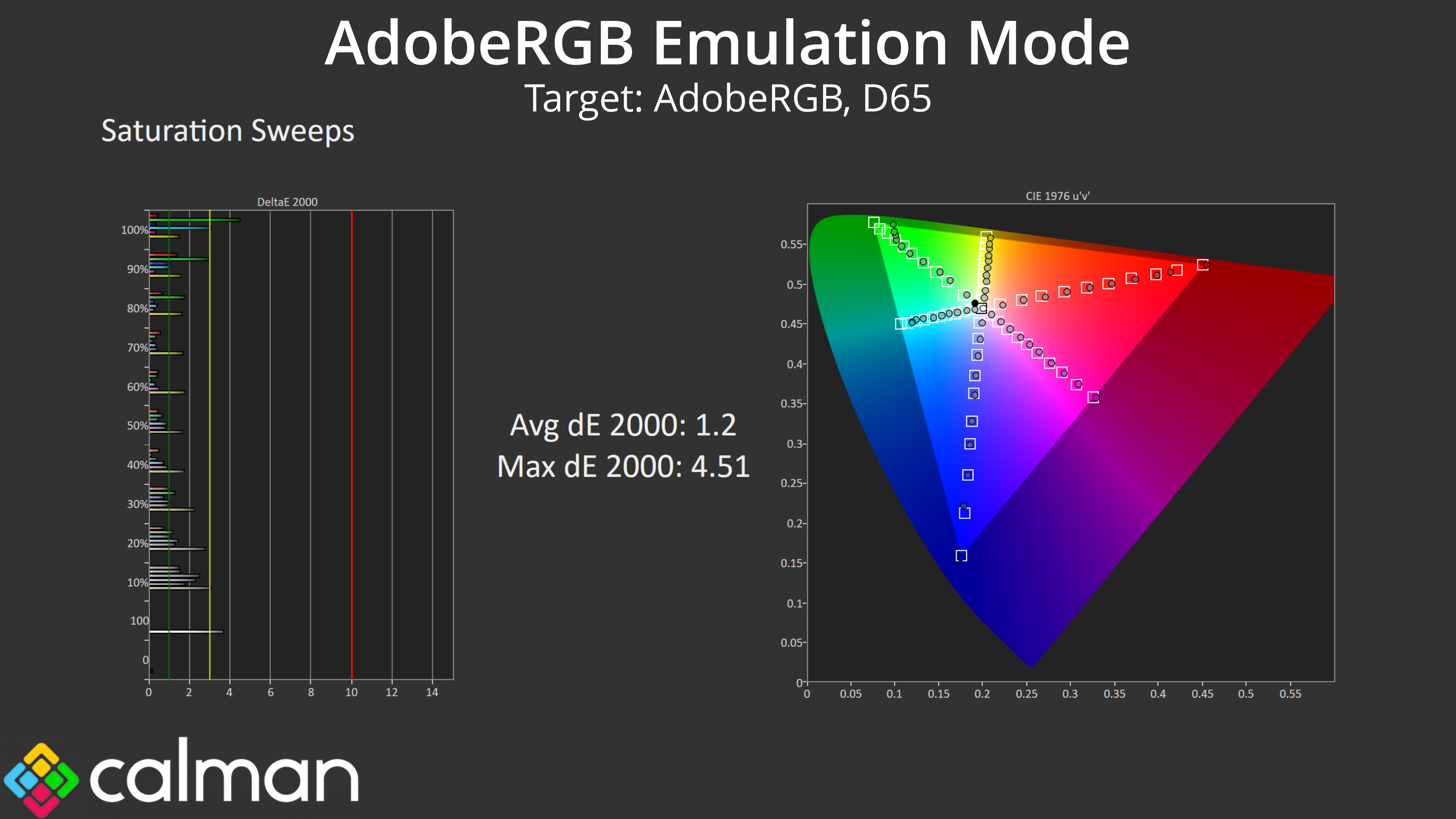 AdobeRGB Emulation Mode
Target: AdobeRGB, D65

Saturation Sweeps

DeltaE 2000

100%
90%
80%
70%
60%
50%
40%
30%
20%
10%
100
0

0 2 4 6 8 10 12 14

Avg dE 2000: 1.2
Max dE 2000: 4.51

CIE 1976 u'v'

0.55
0.5
0.45
0.4
0.35
0.3
0.25
0.2
0.15
0.1
0.05
0

0 0.05 0.1 0.15 0.2 0.25 0.3 0.35 0.4 0.45 0.5 0.55

calman